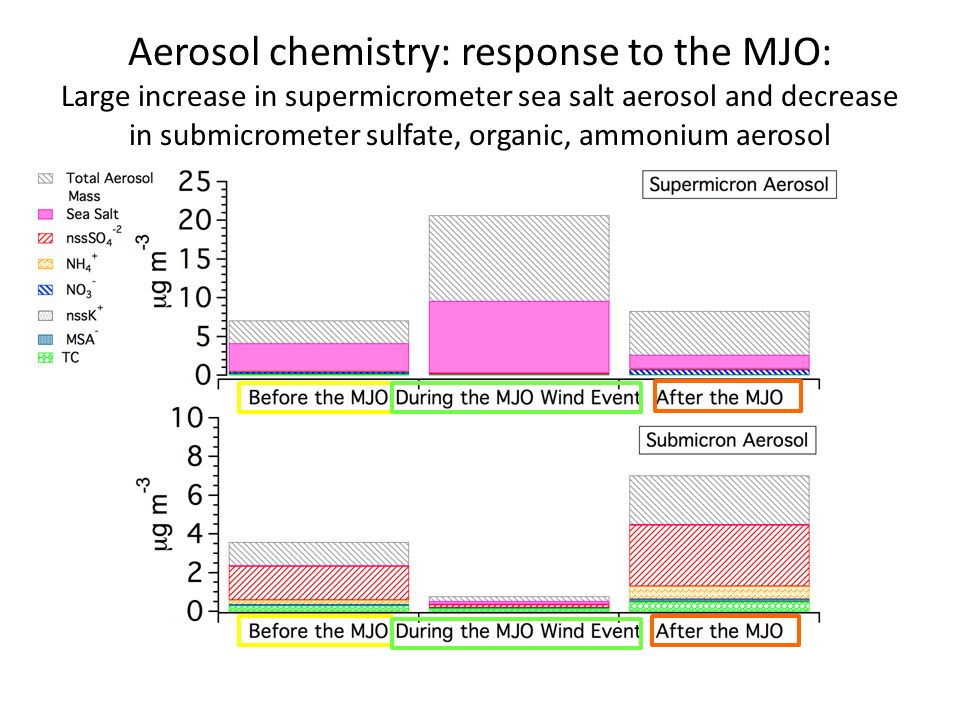 Aerosol chemistry: response to the MJO:
Large increase in supermicrometer sea salt aerosol and decrease in submicrometer sulfate, organic, ammonium aerosol

Total Aerosol Mass
Sea Salt
$nssSO_4^{-2}$
$NH_4^+$
$NO_3^-$
$nssK^+$
$MSA^-$
TC

Supermicron Aerosol
$\mu g\ m^{-3}$
25
20
15
10
5
0
Before the MJO
During the MJO Wind Event
After the MJO

Submicron Aerosol
$\mu g\ m^{-3}$
10
8
6
4
2
0
Before the MJO
During the MJO Wind Event
After the MJO